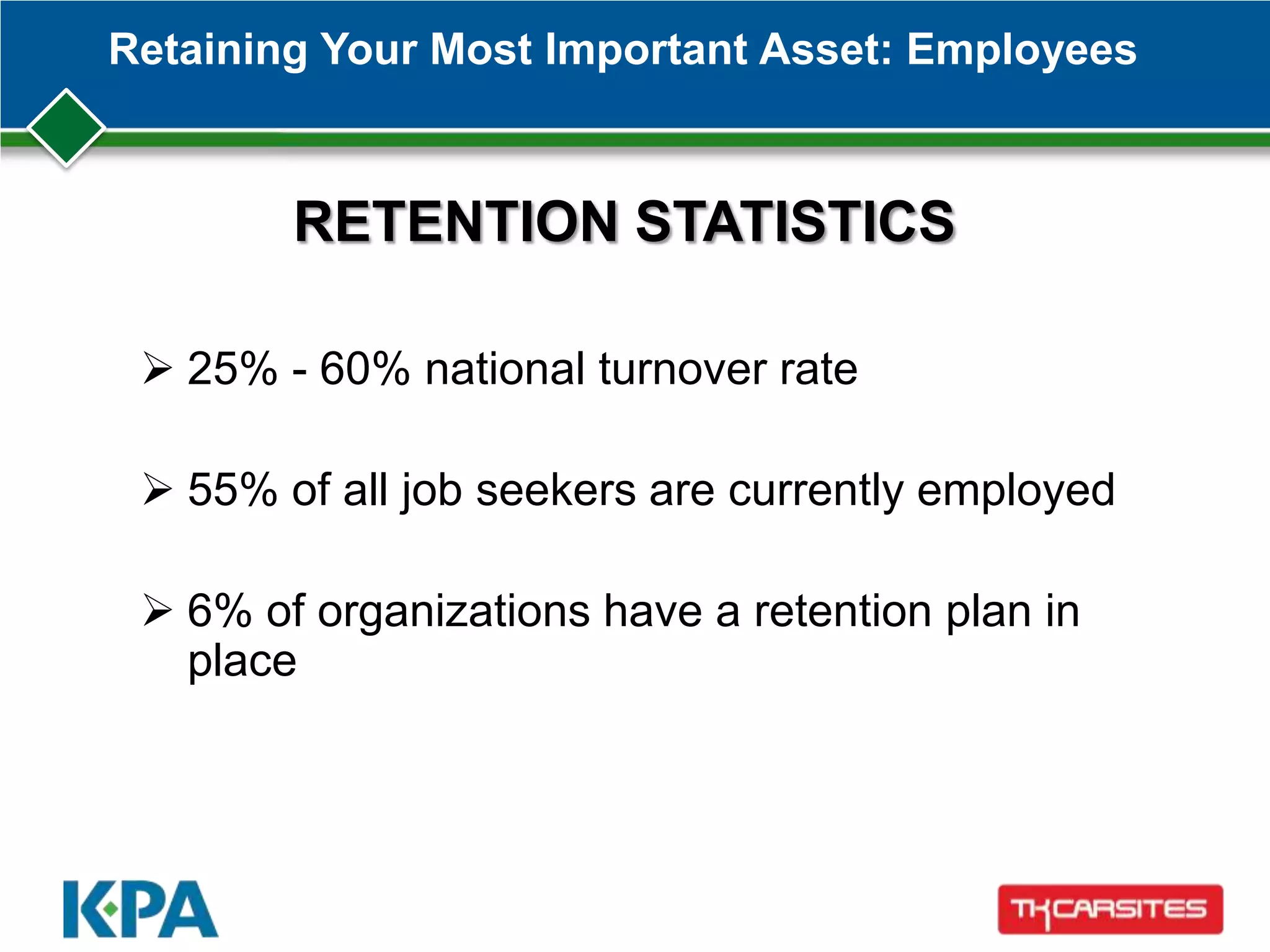 Retaining Your Most Important Asset: Employees

RETENTION STATISTICS

➢ 25% - 60% national turnover rate

➢ 55% of all job seekers are currently employed

➢ 6% of organizations have a retention plan in place

KPA

TKCARSITES